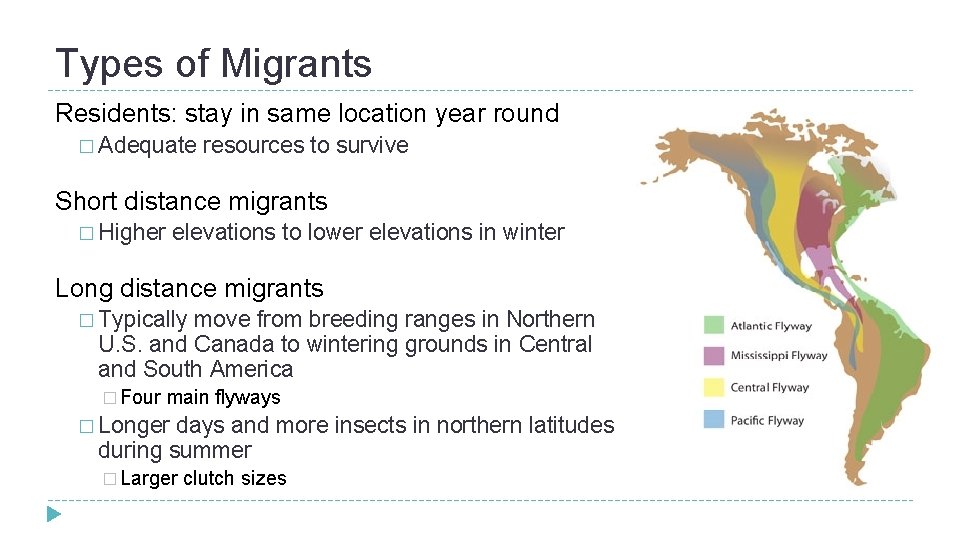 Types of Migrants

Residents: stay in same location year round

□ Adequate resources to survive

Short distance migrants

□ Higher elevations to lower elevations in winter

Long distance migrants

□ Typically move from breeding ranges in Northern U.S. and Canada to wintering grounds in Central and South America

□ Four main flyways

□ Longer days and more insects in northern latitudes during summer

□ Larger clutch sizes

Atlantic Flyway
Mississippi Flyway
Central Flyway
Pacific Flyway